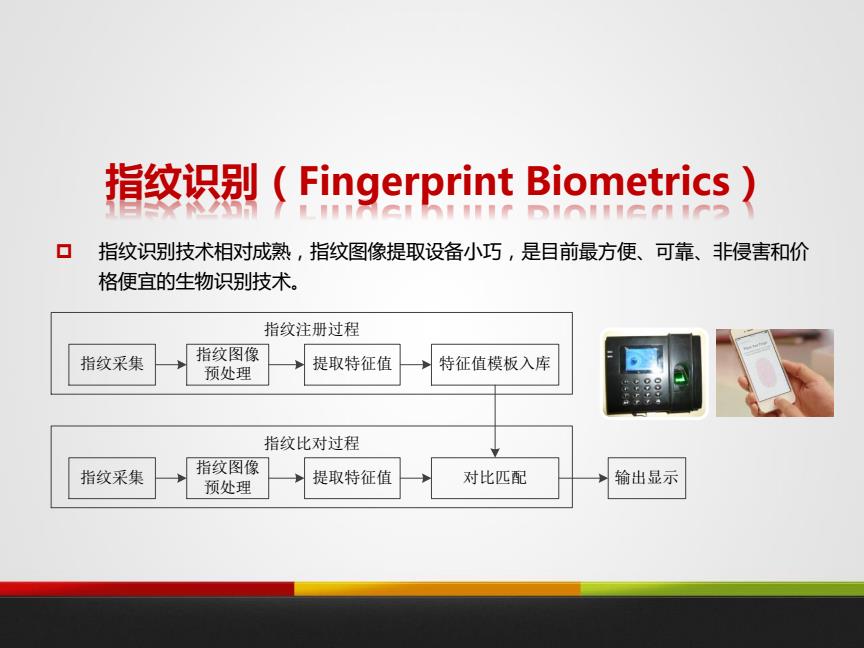 指纹识别（Fingerprint Biometrics）

指纹识别技术相对成熟，指纹图像提取设备小巧，是目前最方便、可靠、非侵害和价格便宜的生物识别技术。

指纹注册过程

指纹采集

指纹图像预处理

提取特征值

特征值模板入库

指纹比对过程

指纹采集

指纹图像预处理

提取特征值

对比匹配

输出显示